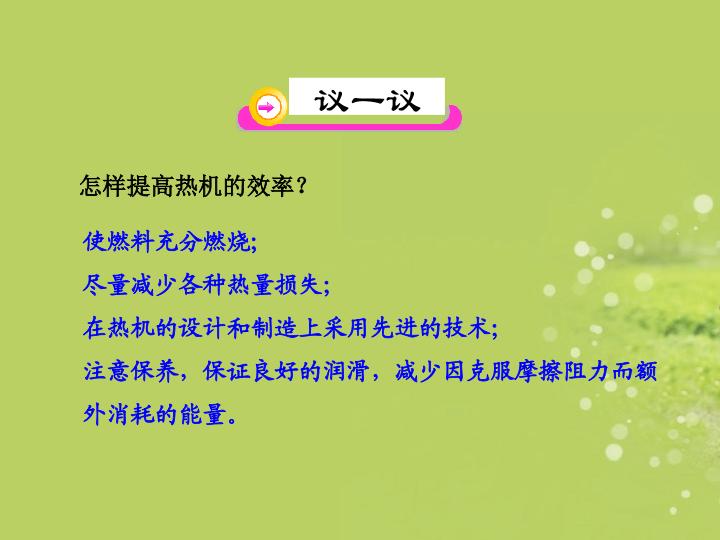 议一议

怎样提高热机的效率？

使燃料充分燃烧;
尽量减少各种热量损失;
在热机的设计和制造上采用先进的技术;
注意保养，保证良好的润滑，减少因克服摩擦阻力而额外消耗的能量。